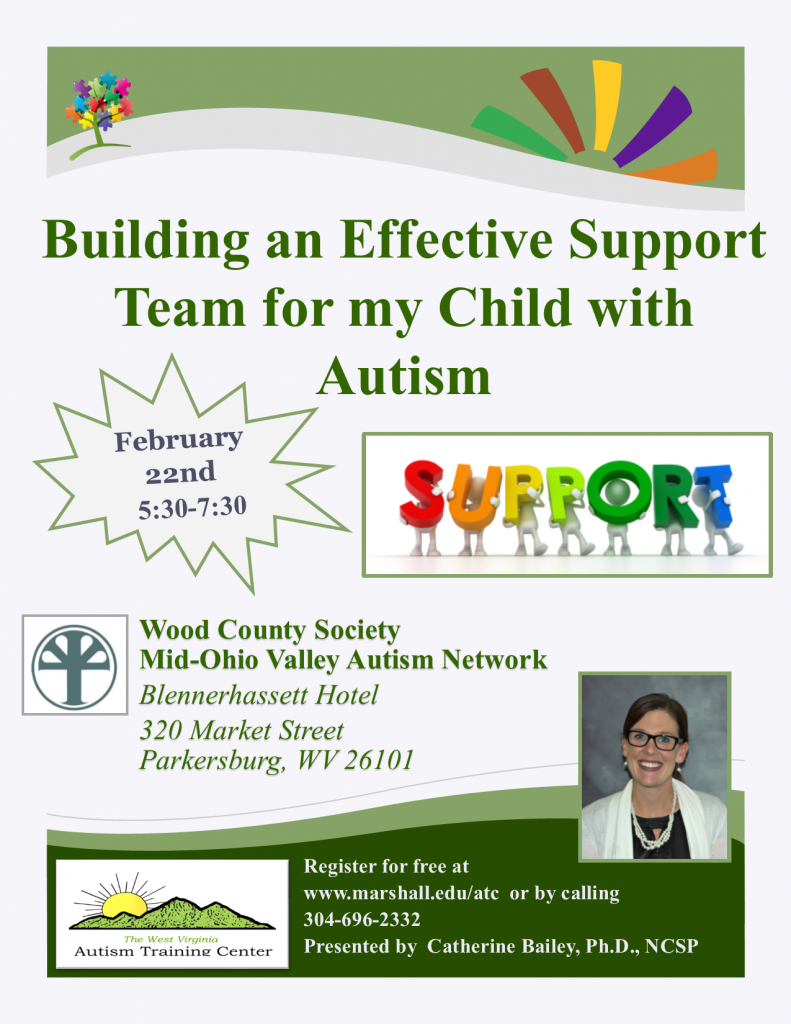 Building an Effective Support Team for my Child with Autism

February 22nd 5:30-7:30

SUPPORT

Wood County Society
Mid-Ohio Valley Autism Network
Blennerhassett Hotel
320 Market Street
Parkersburg, WV 26101

The West Virginia
Autism Training Center

Register for free at www.marshall.edu/atc or by calling 304-696-2332
Presented by Catherine Bailey, Ph.D., NCSP